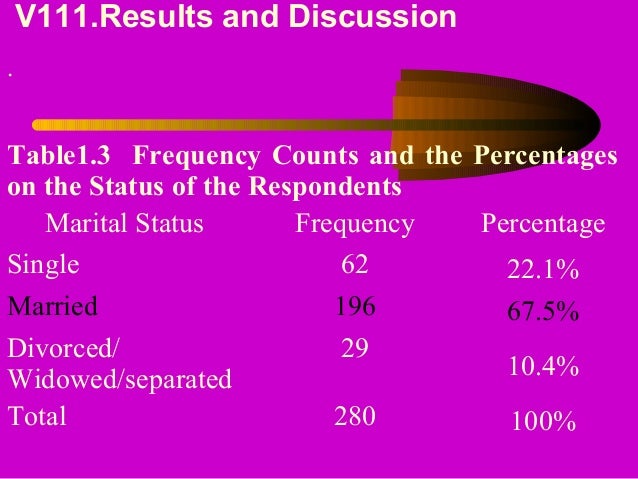 V111.Results and Discussion

.

Table1.3 Frequency Counts and the Percentages on the Status of the Respondents

| Marital Status | Frequency | Percentage |
|---|---|---|
| Single | 62 | 22.1% |
| Married | 196 | 67.5% |
| Divorced/ Widowed/separated | 29 | 10.4% |
| Total | 280 | 100% |